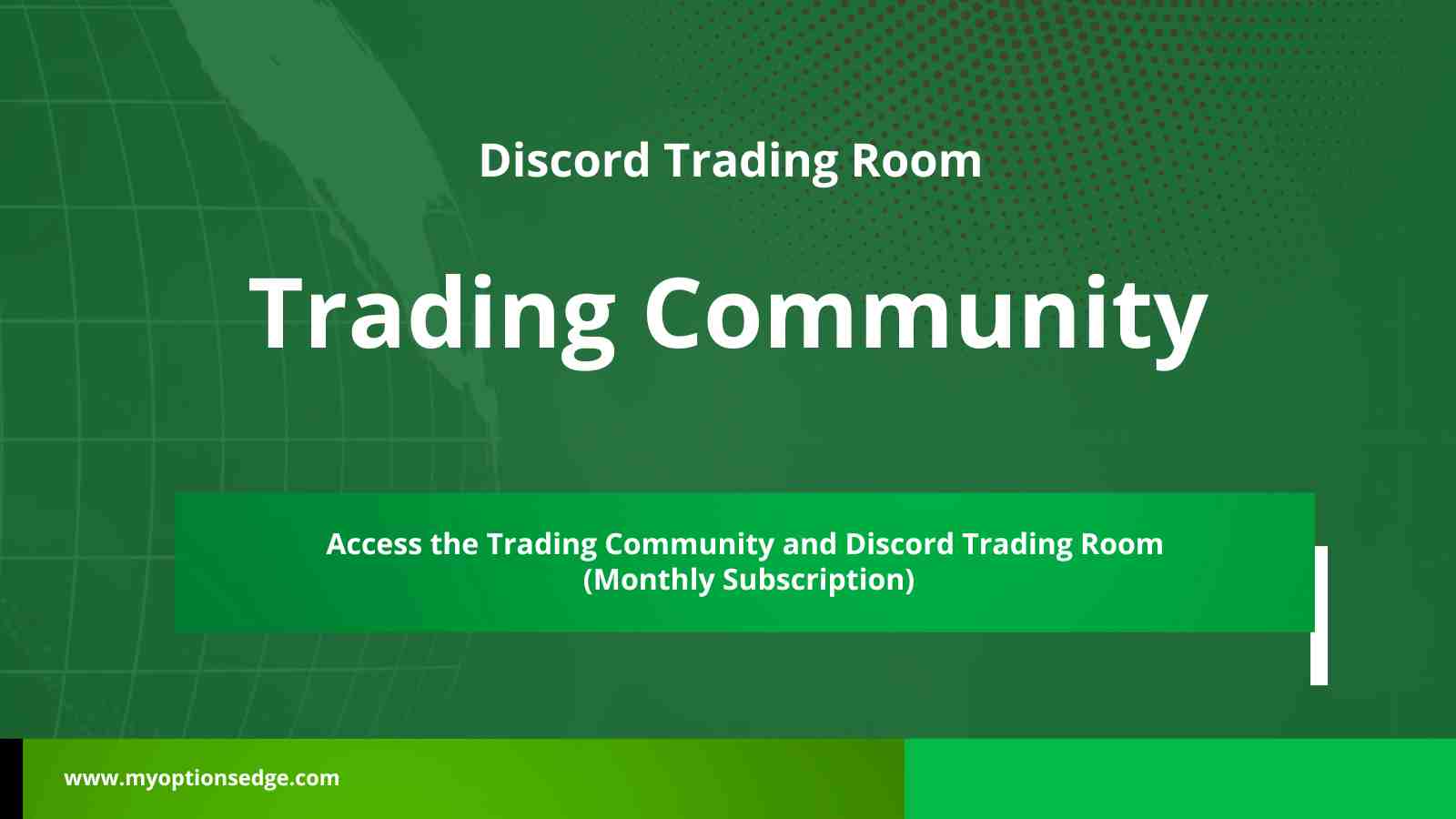 Discord Trading Room

Trading Community

Access the Trading Community and Discord Trading Room
(Monthly Subscription)

www.myoptionsedge.com